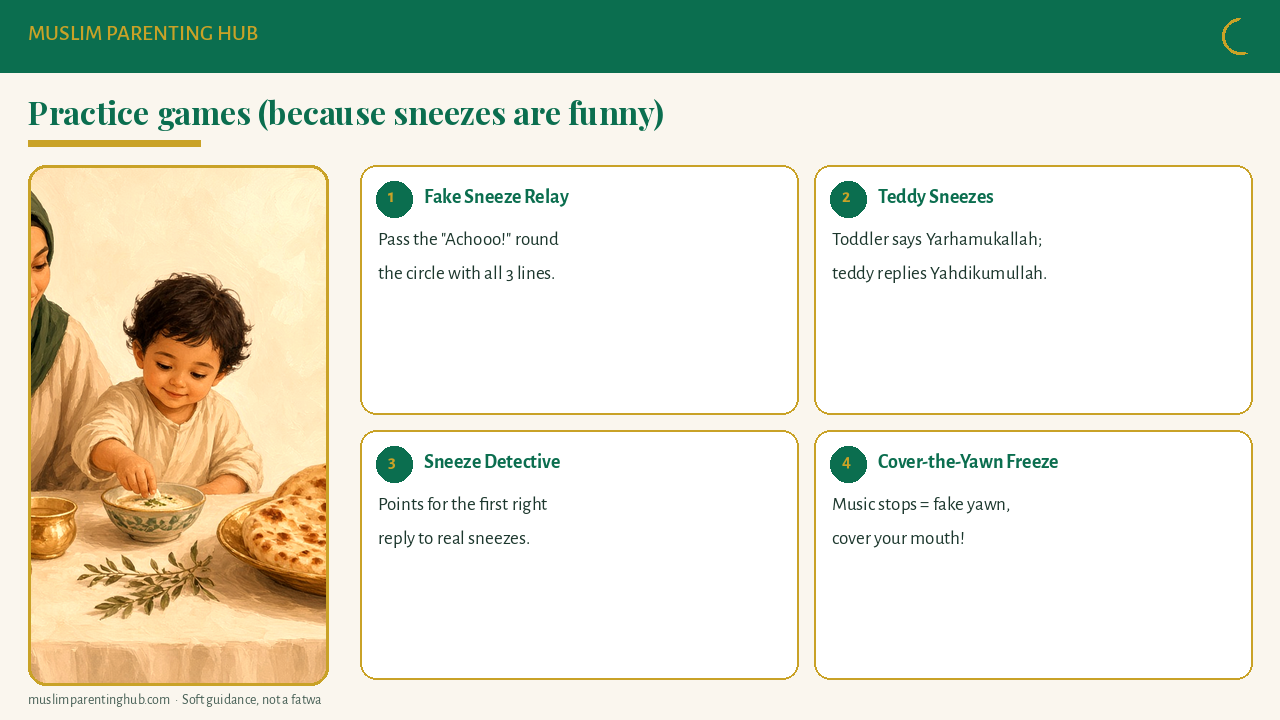 MUSLIM PARENTING HUB

Practice games (because sneezes are funny)

1 Fake Sneeze Relay

Pass the "Achooo!" round the circle with all 3 lines.

2 Teddy Sneezes

Toddler says Yarhamukallah; teddy replies Yahdikumullah.

3 Sneeze Detective

Points for the first right reply to real sneezes.

4 Cover-the-Yawn Freeze

Music stops = fake yawn, cover your mouth!

muslimparentinghub.com · Soft guidance, not a fatwa